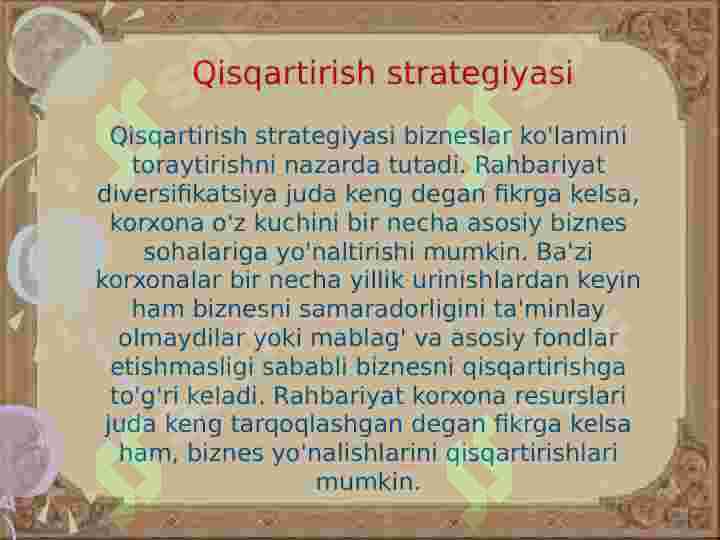 Qisqartirish strategiyasi

Qisqartirish strategiyasi bizneslar ko'lamini toraytirishni nazarda tutadi. Rahbariyat diversifikatsiya juda keng degan fikrga kelsa, korxona o'z kuchini bir necha asosiy biznes sohalariga yo'naltirishi mumkin. Ba'zi korxonalar bir necha yillik urinishlardan keyin ham biznesni samaradorligini ta'minlay olmaydilar yoki mablag' va asosiy fondlar etishmasligi sababli biznesni qisqartirishga to'g'ri keladi. Rahbariyat korxona resurslari juda keng tarqoqlashgan degan fikrga kelsa ham, biznes yo'nalishlarini qisqartirishlari mumkin.